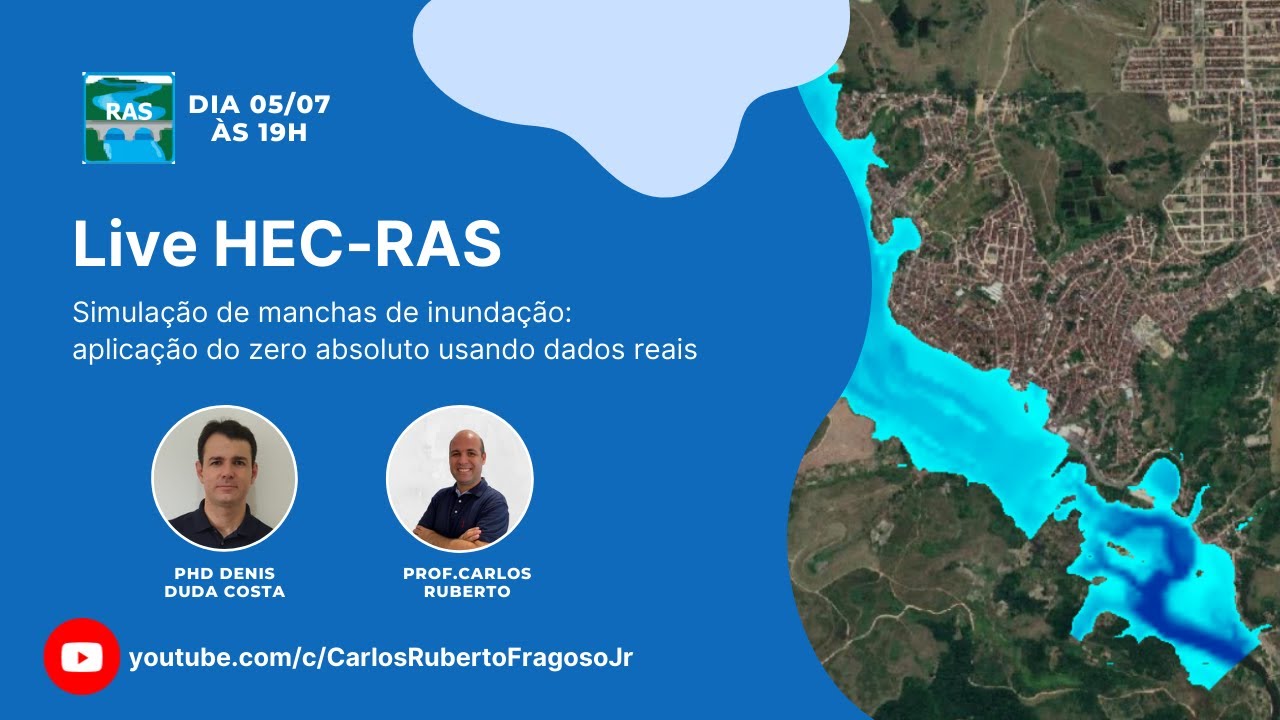 RAS

DIA 05/07
ÀS 19H

Live HEC-RAS

Simulação de manchas de inundação: aplicação do zero absoluto usando dados reais

PHD DENIS DUDA COSTA

PROF.CARLOS RUBERTO

youtube.com/c/CarlosRubertoFragosoJr